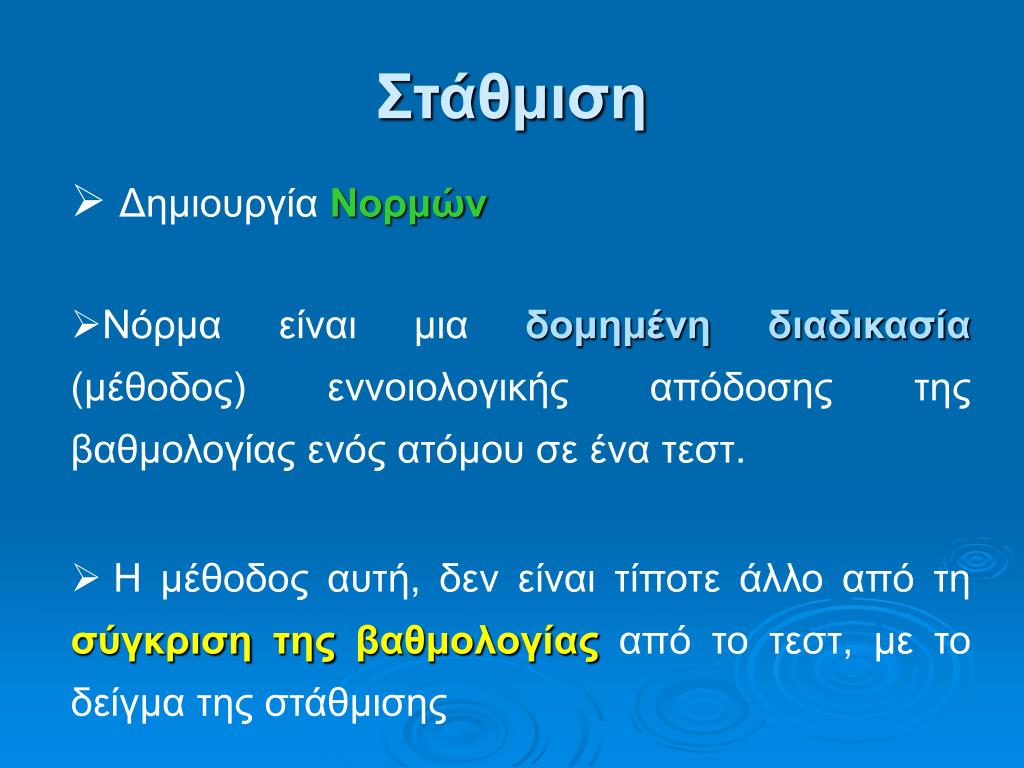 Στάθμιση

➢ Δημιουργία Νορμών

➢Νόρμα είναι μια δομημένη διαδικασία (μέθοδος) εννοιολογικής απόδοσης της βαθμολογίας ενός ατόμου σε ένα τεστ.

➢ Η μέθοδος αυτή, δεν είναι τίποτε άλλο από τη σύγκριση της βαθμολογίας από το τεστ, με το δείγμα της στάθμισης